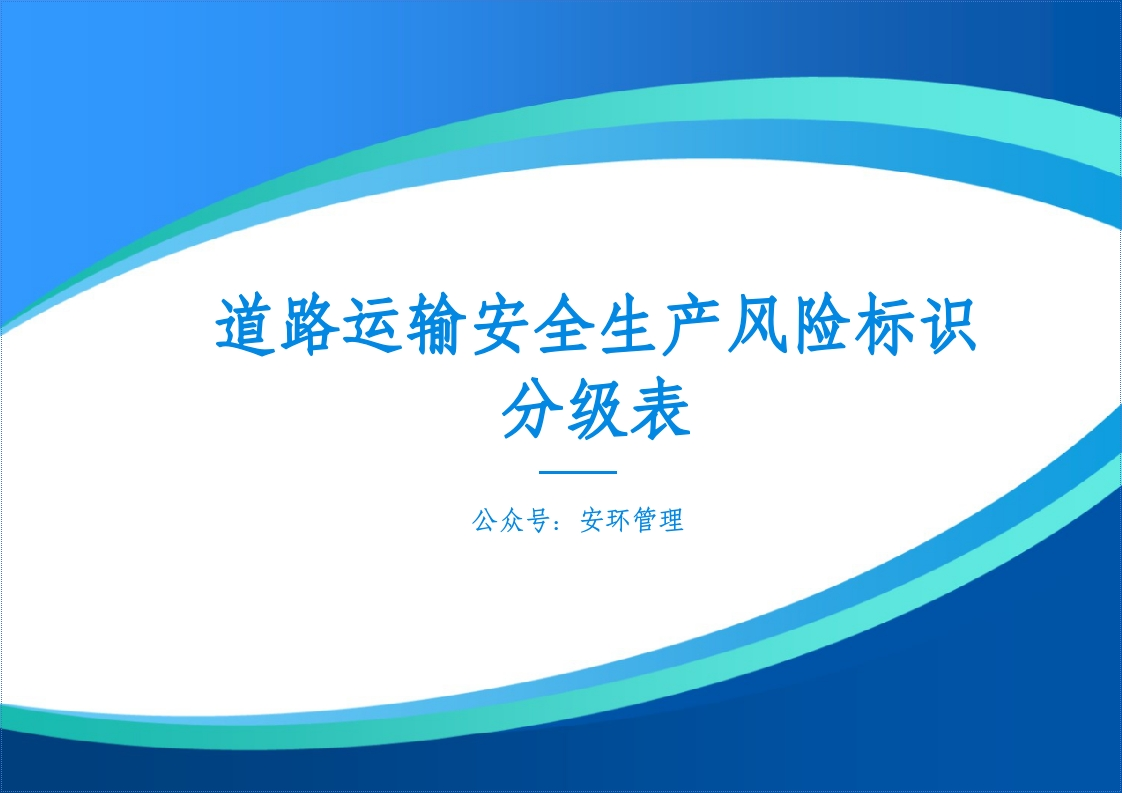 道路运输安全生产风险标识分级表

公众号：安环管理